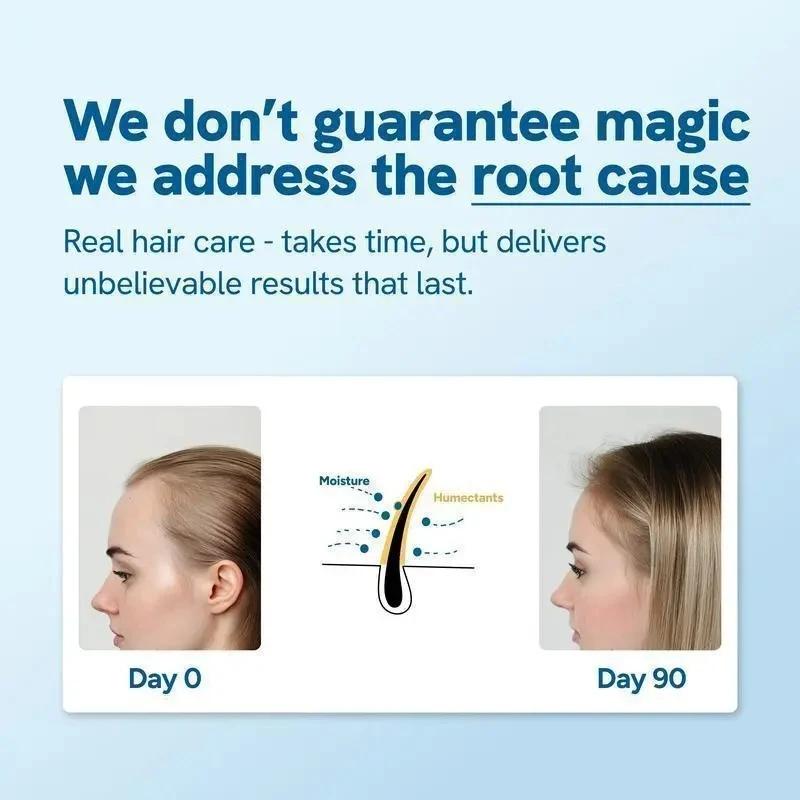 We don't guarantee magic we address the root cause

Real hair care - takes time, but delivers unbelievable results that last.

Moisture

Humectants

Day 0

Day 90